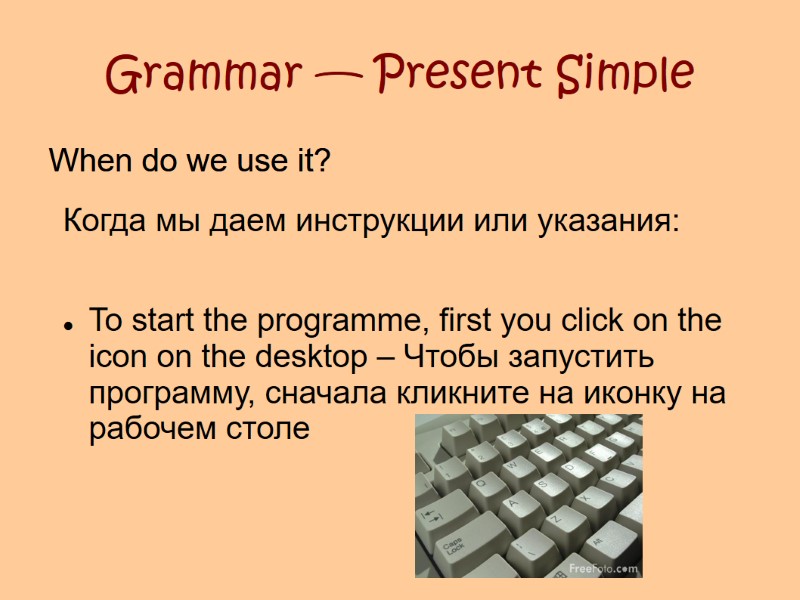 Grammar — Present Simple

When do we use it?

Когда мы даем инструкции или указания:

• To start the programme, first you click on the icon on the desktop – Чтобы запустить программу, сначала кликните на иконку на рабочем столе

Caps Lock

Alt

FreeFoto.com